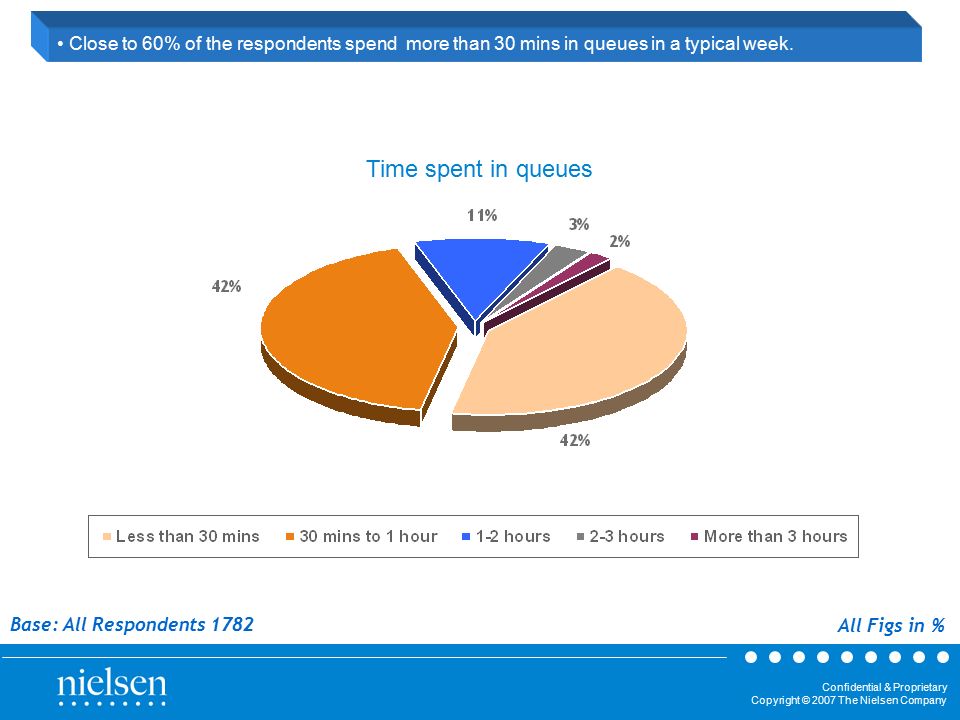 • Close to 60% of the respondents spend more than 30 mins in queues in a typical week.

Time spent in queues

11%

3%

2%

42%

42%

Less than 30 mins
30 mins to 1 hour
1-2 hours
2-3 hours
More than 3 hours

Base: All Respondents 1782

All Figs in %

nielsen

Confidential & Proprietary
Copyright © 2007 The Nielsen Company